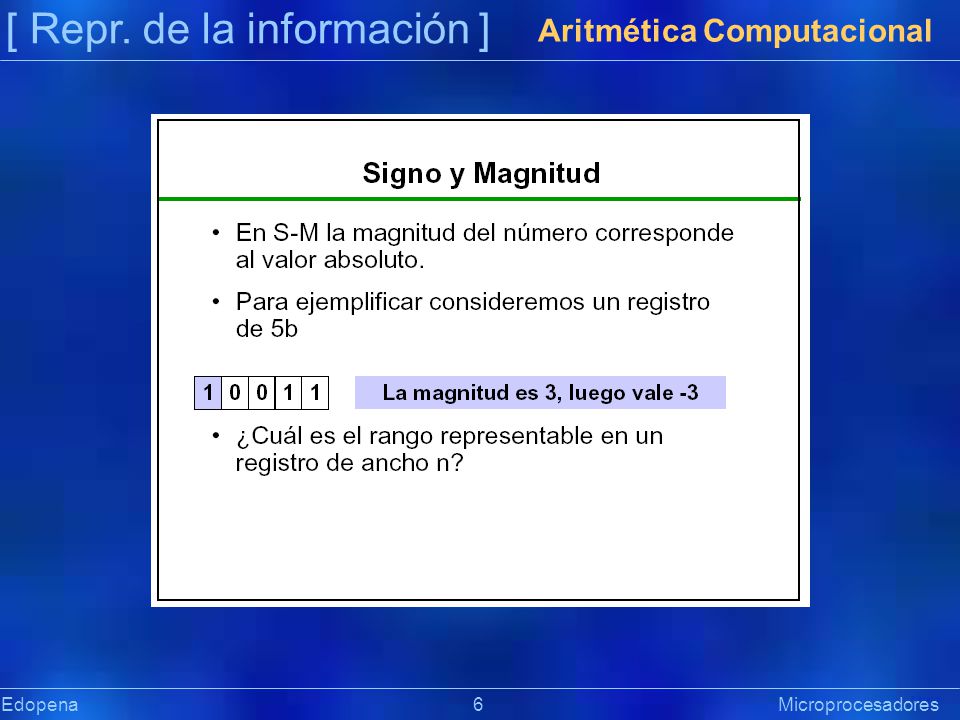 [ Repr. de la información ] Aritmética Computacional

Signo y Magnitud

• En S-M la magnitud del número corresponde al valor absoluto.

• Para ejemplificar consideremos un registro de 5b

| 1 | 0 | 0 | 1 | 1 |
|---|---|---|---|---|

La magnitud es 3, luego vale -3

• ¿Cuál es el rango representable en un registro de ancho n?

Edopena 6 Microprocesadores